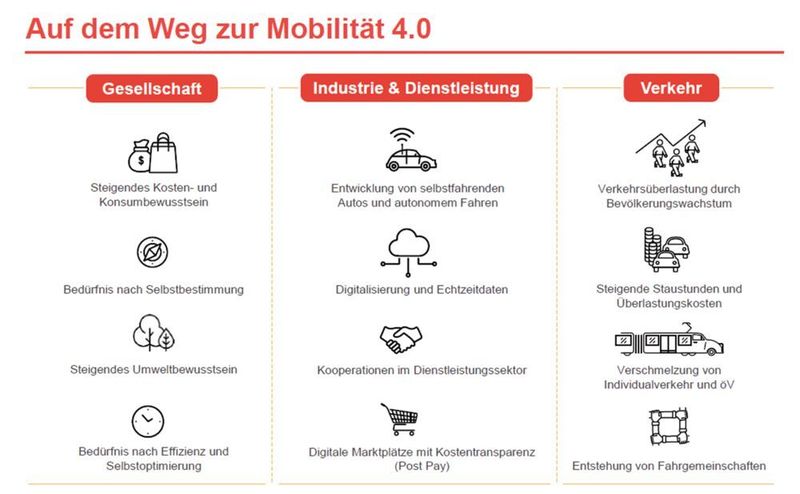 Auf dem Weg zur Mobilität 4.0

Gesellschaft

Steigendes Kosten- und Konsumbewusstsein

Bedürfnis nach Selbstbestimmung

Steigendes Umweltbewusstsein

Bedürfnis nach Effizienz und Selbstoptimierung

Industrie & Dienstleistung

Entwicklung von selbstfahrenden Autos und autonomem Fahren

Digitalisierung und Echtzeitdaten

Kooperationen im Dienstleistungssektor

Digitale Marktplätze mit Kostentransparenz (Post Pay)

Verkehr

Verkehrsüberlastung durch Bevölkerungswachstum

Steigende Staustunden und Überlastungskosten

Verschmelzung von Individualverkehr und öV

Entstehung von Fahrgemeinschaften